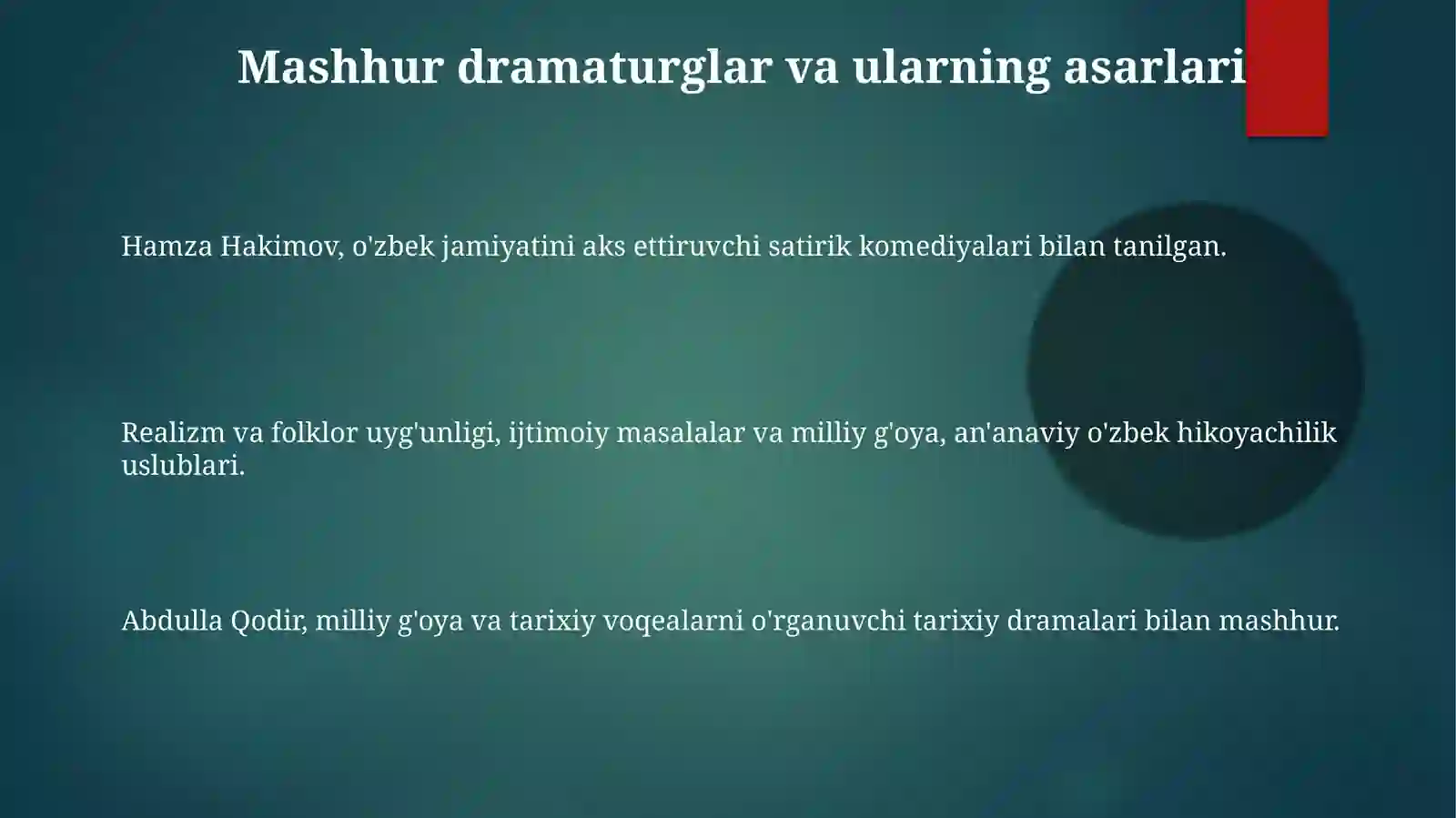 Mashhur dramaturglar va ularning asarlari

Hamza Hakimov, o'zbek jamiyatini aks ettiruvchi satirik komediyalari bilan tanilgan.

Realizm va folklor uyg'unligi, ijtimoiy masalalar va milliy g'oya, an'anaviy o'zbek hikoyachilik uslublari.

Abdulla Qodir, milliy g'oya va tarixiy voqealarni o'rganuvchi tarixiy dramalari bilan mashhur.